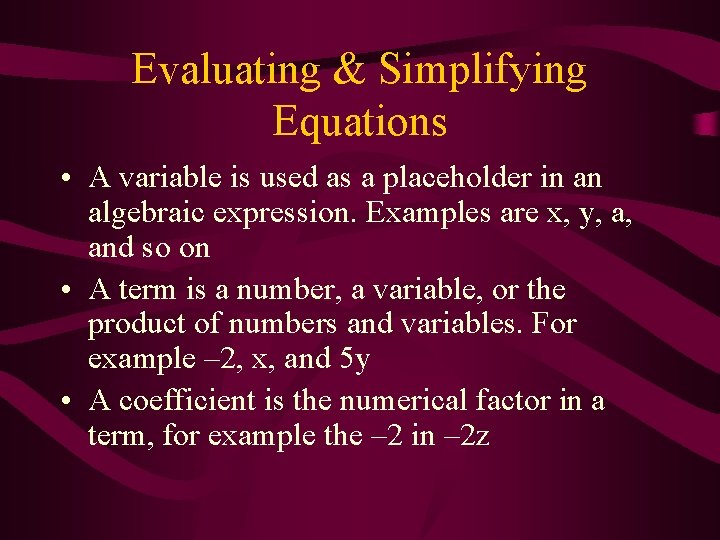 Evaluating & Simplifying Equations

• A variable is used as a placeholder in an algebraic expression. Examples are x, y, a, and so on

• A term is a number, a variable, or the product of numbers and variables. For example –2, x, and 5y

• A coefficient is the numerical factor in a term, for example the –2 in –2z